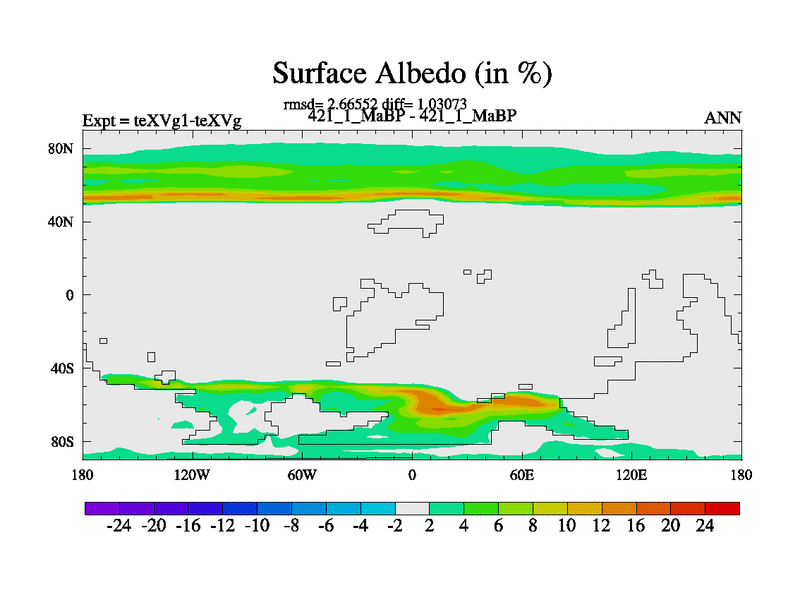 Surface Albedo (in %)

rmsd= 2.66552 diff= 1.03073

Expt = teXVg1-teXVg

421_1_MaBP - 421_1_MaBP

ANN

80N
40N
0
40S
80S

180
120W
60W
0
60E
120E
180

-24 -20 -16 -12 -10 -8 -6 -4 -2 2 4 6 8 10 12 16 20 24